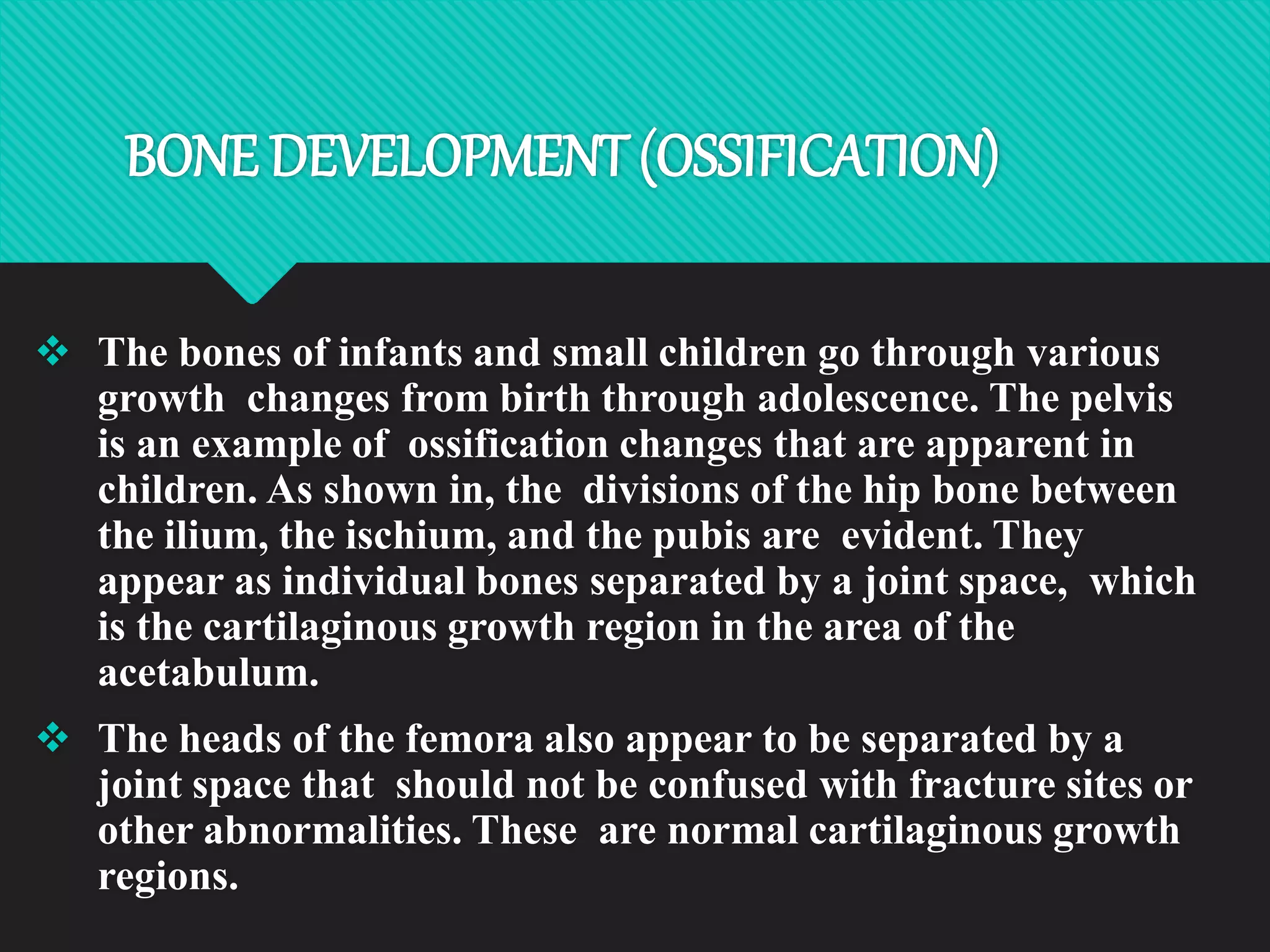 BONE DEVELOPMENT (OSSIFICATION)

❖ The bones of infants and small children go through various growth changes from birth through adolescence. The pelvis is an example of ossification changes that are apparent in children. As shown in, the divisions of the hip bone between the ilium, the ischium, and the pubis are evident. They appear as individual bones separated by a joint space, which is the cartilaginous growth region in the area of the acetabulum.

❖ The heads of the femora also appear to be separated by a joint space that should not be confused with fracture sites or other abnormalities. These are normal cartilaginous growth regions.